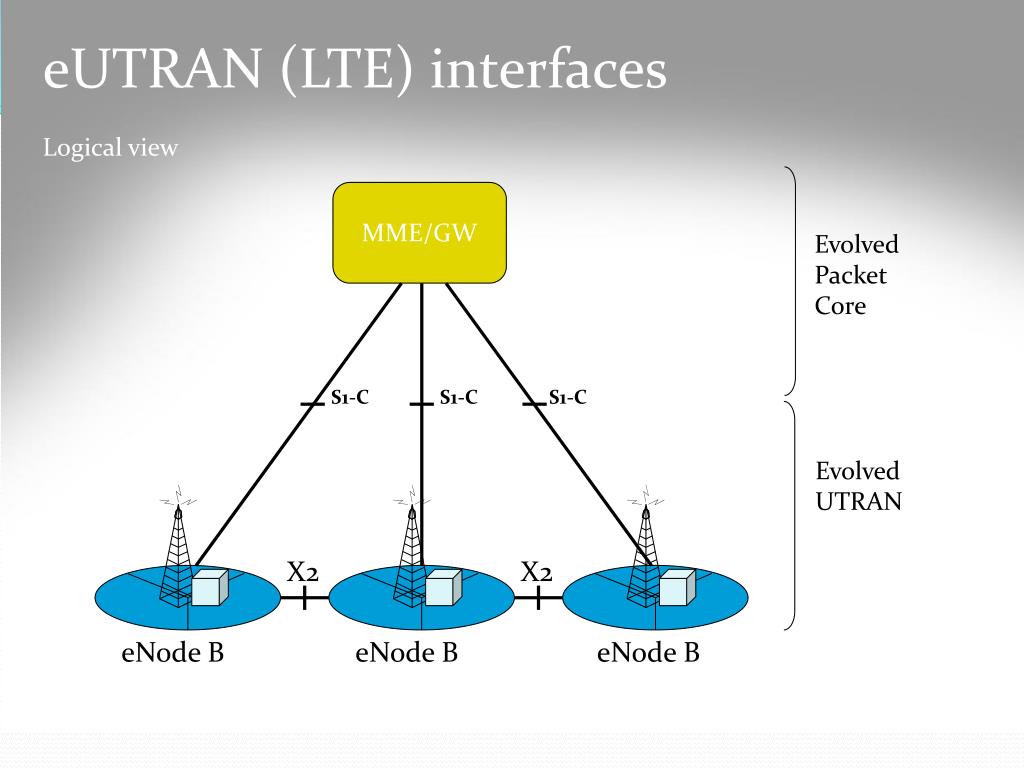 eUTRAN (LTE) interfaces

Logical view

MME/GW

Evolved Packet Core

S1-C

S1-C

S1-C

Evolved UTRAN

X2

X2

eNode B

eNode B

eNode B